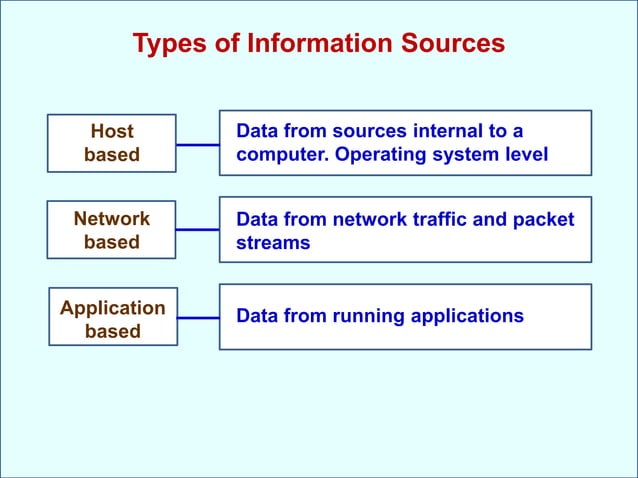 Types of Information Sources

Host based

Data from sources internal to a computer. Operating system level

Network based

Data from network traffic and packet streams

Application based

Data from running applications